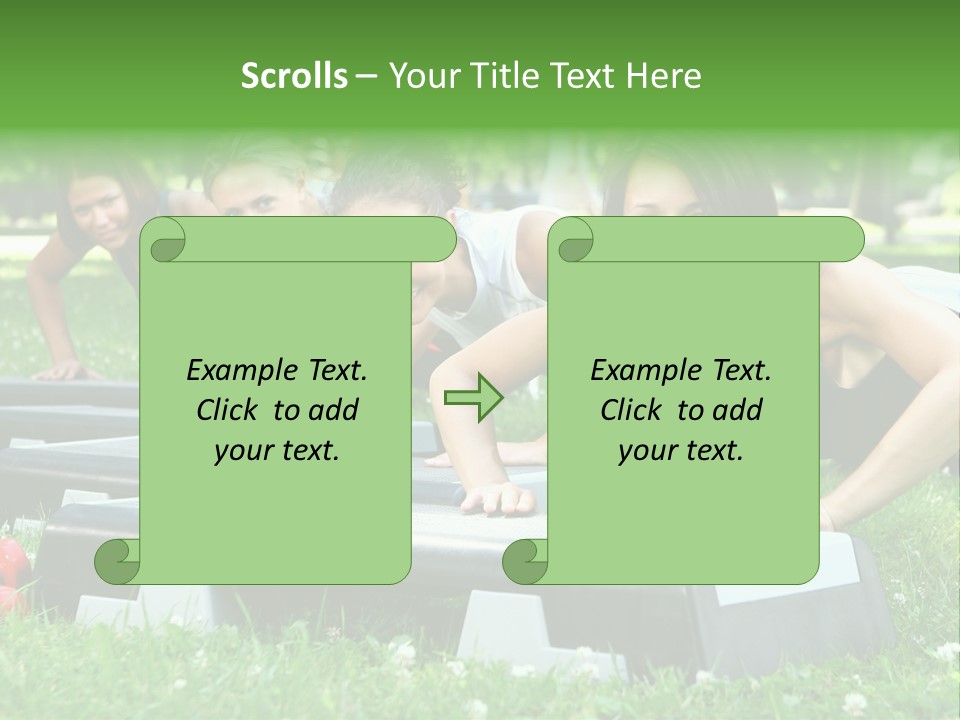 Scrolls – Your Title Text Here

Example Text. Click to add your text.

Example Text. Click to add your text.